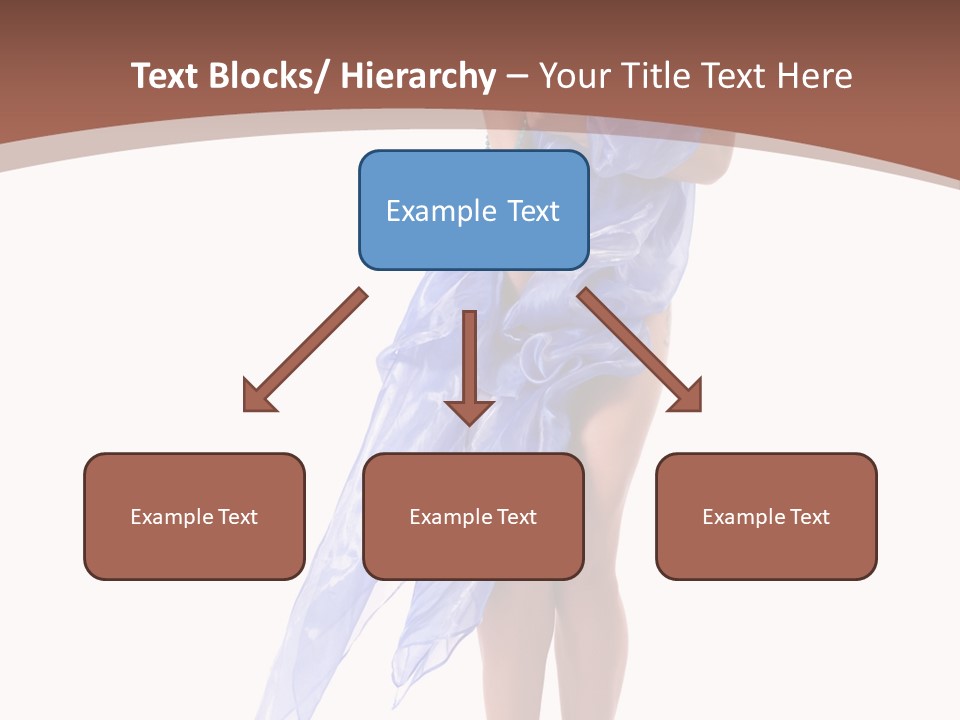 Text Blocks/ Hierarchy – Your Title Text Here

Example Text

Example Text

Example Text

Example Text